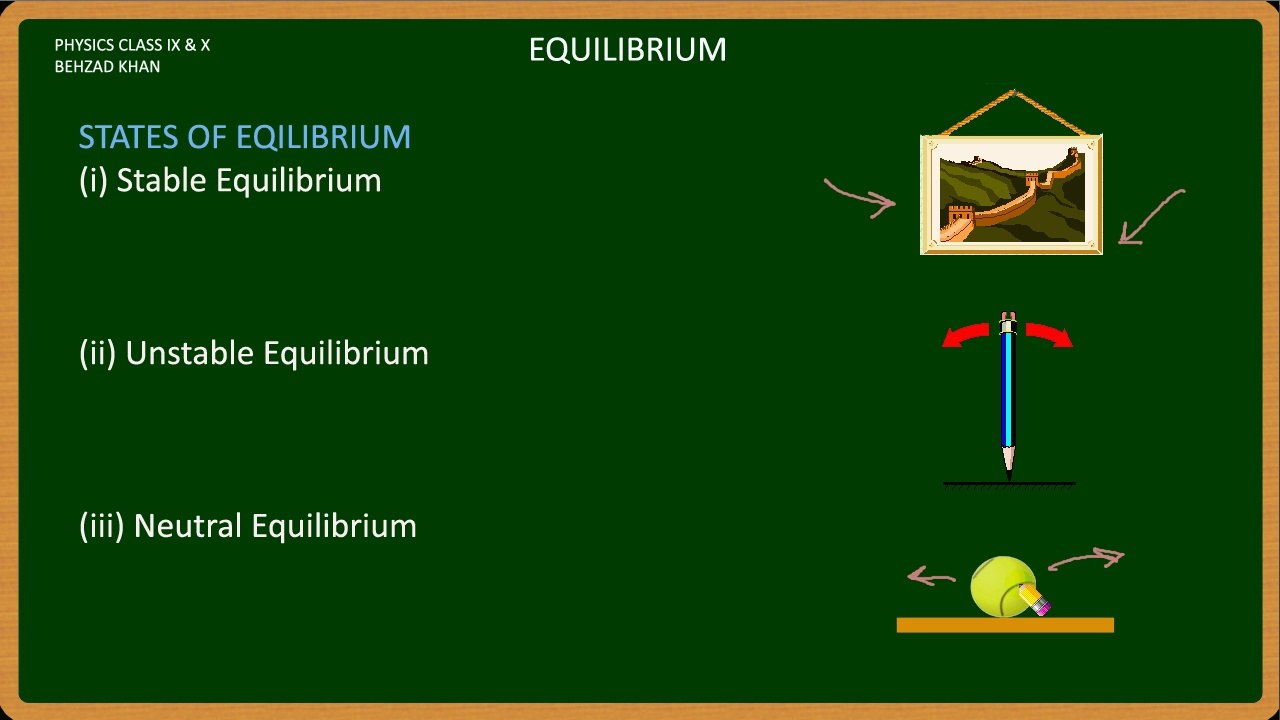 PHYSICS CLASS IX & X
BEHZAD KHAN

EQUILIBRIUM

STATES OF EQILIBRIUM
(i) Stable Equilibrium

(ii) Unstable Equilibrium

(iii) Neutral Equilibrium